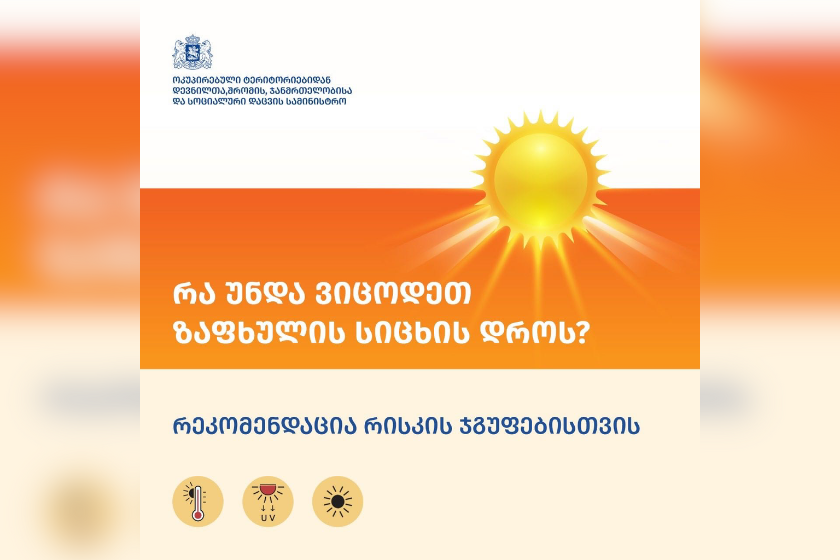 ოკუპირებული ტერიტორიებიდან დევნილთა, შრომის, ჯანმრთელობისა და სოციალური დაცვის სამინისტრო

რა უნდა ვიცოდეთ ზაფხულის სიცხის დროს?

რეკომენდაცია რისკის ჯგუფებისთვის

UV